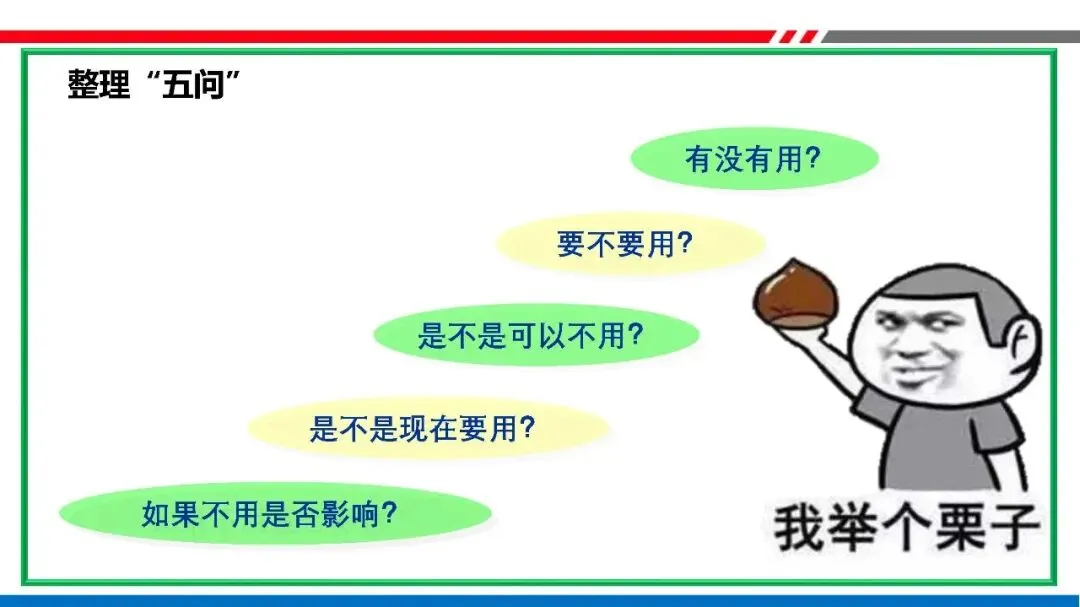 整理“五问”

有没有用?

要不要用?

是不是可以不用?

是不是现在要用?

如果不用是否影响?

我举个栗子